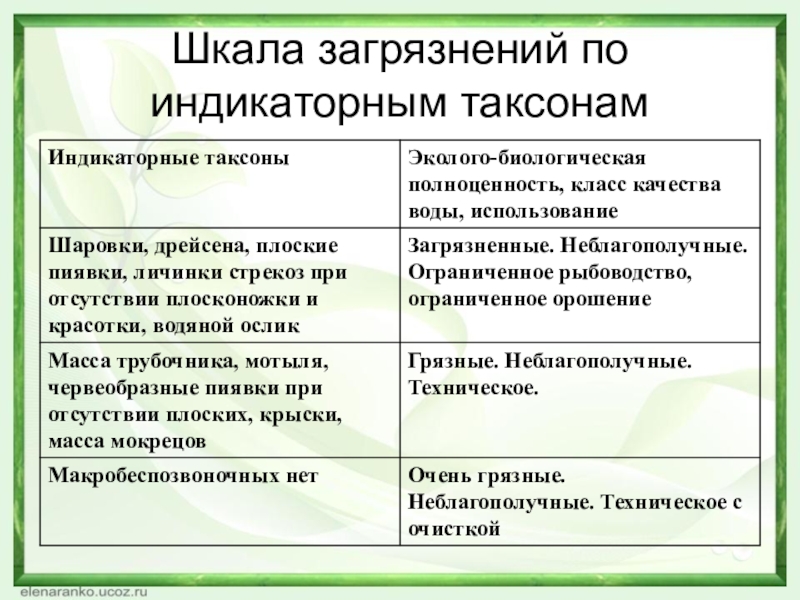 Шкала загрязнений по индикаторным таксонам

| Индикаторные таксоны | Эколого-биологическая полноценность, класс качества воды, использование |
|---|---|
| Шаровки, дрейсена, плоские пиявки, личинки стрекоз при отсутствии плосконожки и красотки, водяной ослик | Загрязненные. Неблагополучные. Ограниченное рыбоводство, ограниченное орошение |
| Масса трубочника, мотыля, червеобразные пиявки при отсутствии плоских, крыски, масса мокрецов | Грязные. Неблагополучные. Техническое. |
| Макробеспозвоночных нет | Очень грязные. Неблагополучные. Техническое с очисткой |

elenaranko.ucoz.ru